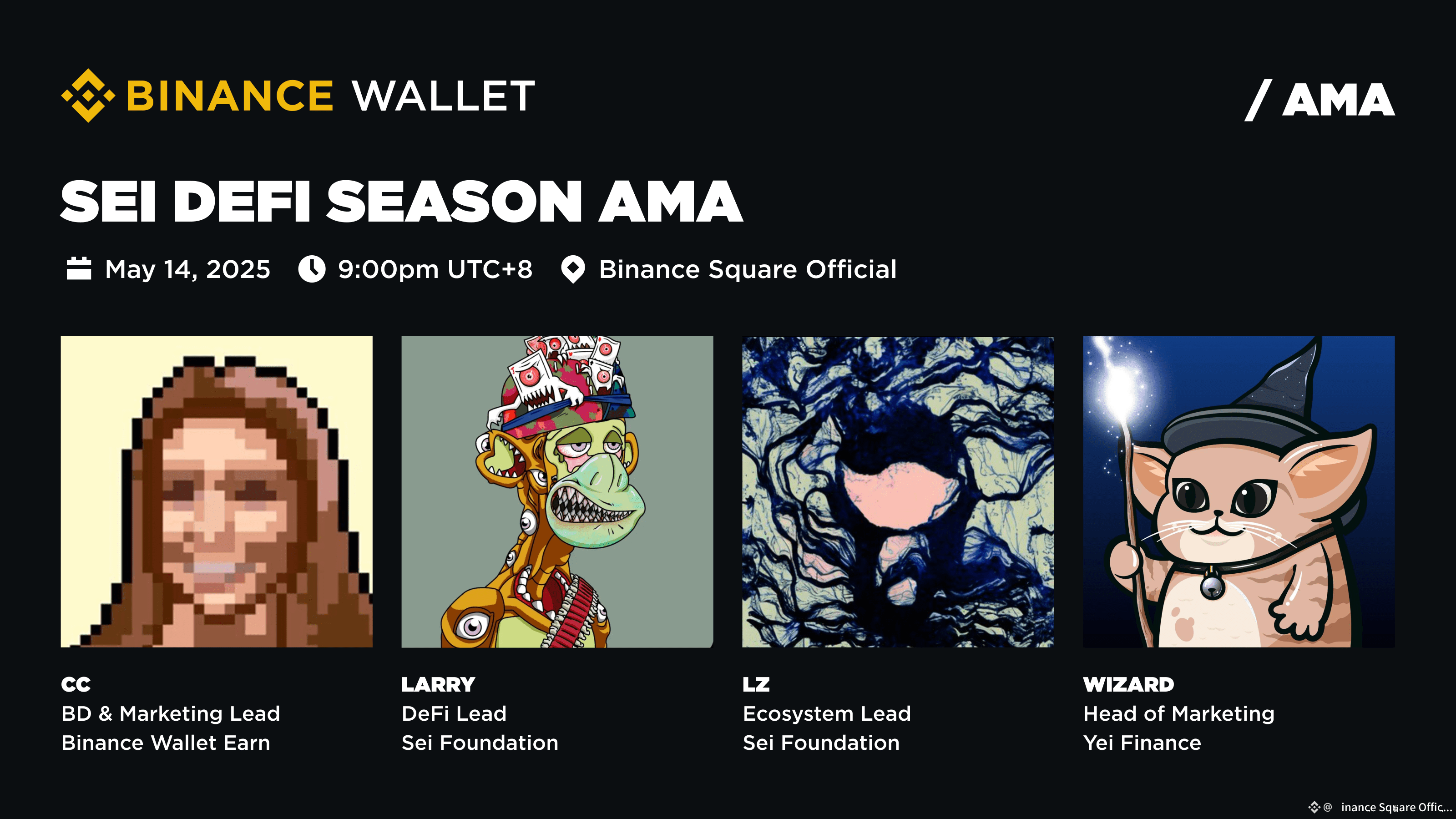 BINANCE WALLET

/ AMA

SEI DEFI SEASON AMA

May 14, 2025 9:00pm UTC+8 Binance Square Official

CC
BD & Marketing Lead
Binance Wallet Earn

LARRY
DeFi Lead
Sei Foundation

LZ
Ecosystem Lead
Sei Foundation

WIZARD
Head of Marketing
Yei Finance

@ inance Square Offic...